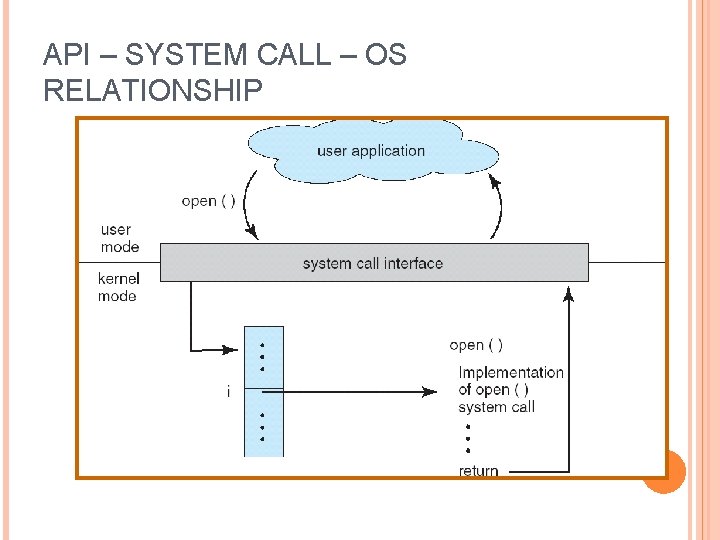 API – SYSTEM CALL – OS RELATIONSHIP

user application

open ( )

user mode

system call interface

kernel mode

i

open ( )

Implementation of open ( ) system call

return